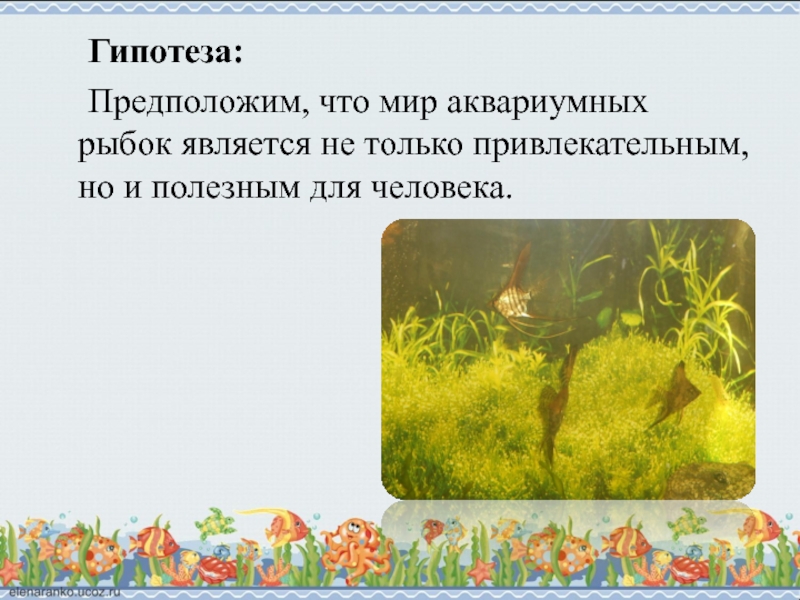 Гипотеза:

Предположим, что мир аквариумных рыбок является не только привлекательным, но и полезным для человека.

elenaranko.ucoz.ru